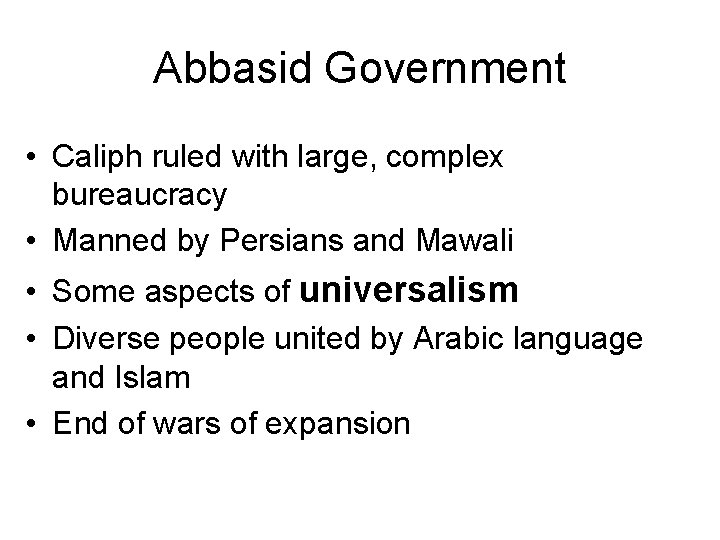 Abbasid Government

• Caliph ruled with large, complex bureaucracy
• Manned by Persians and Mawali
• Some aspects of universalism
• Diverse people united by Arabic language and Islam
• End of wars of expansion